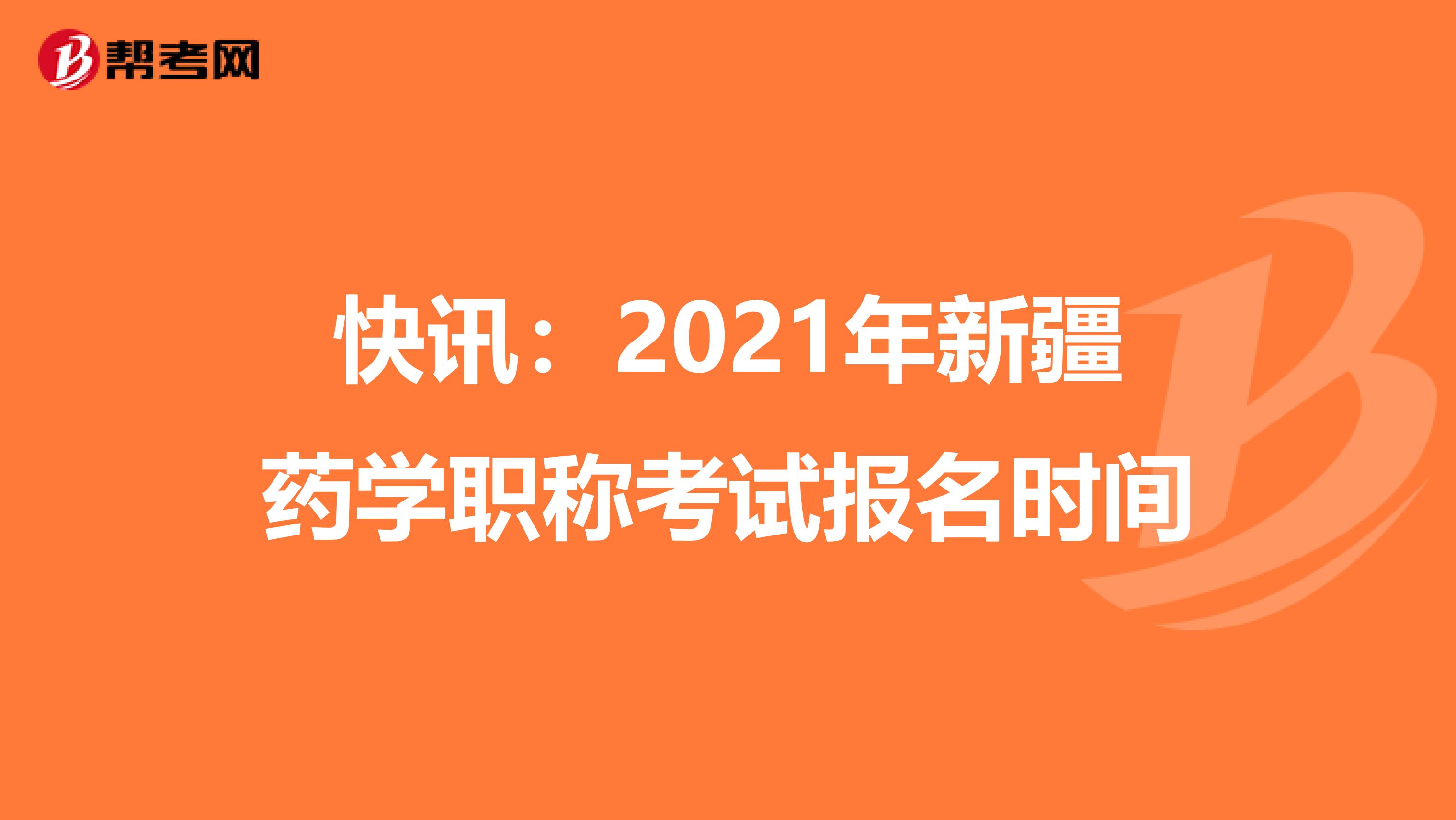 帮考网

快讯：2021年新疆药学职称考试报名时间